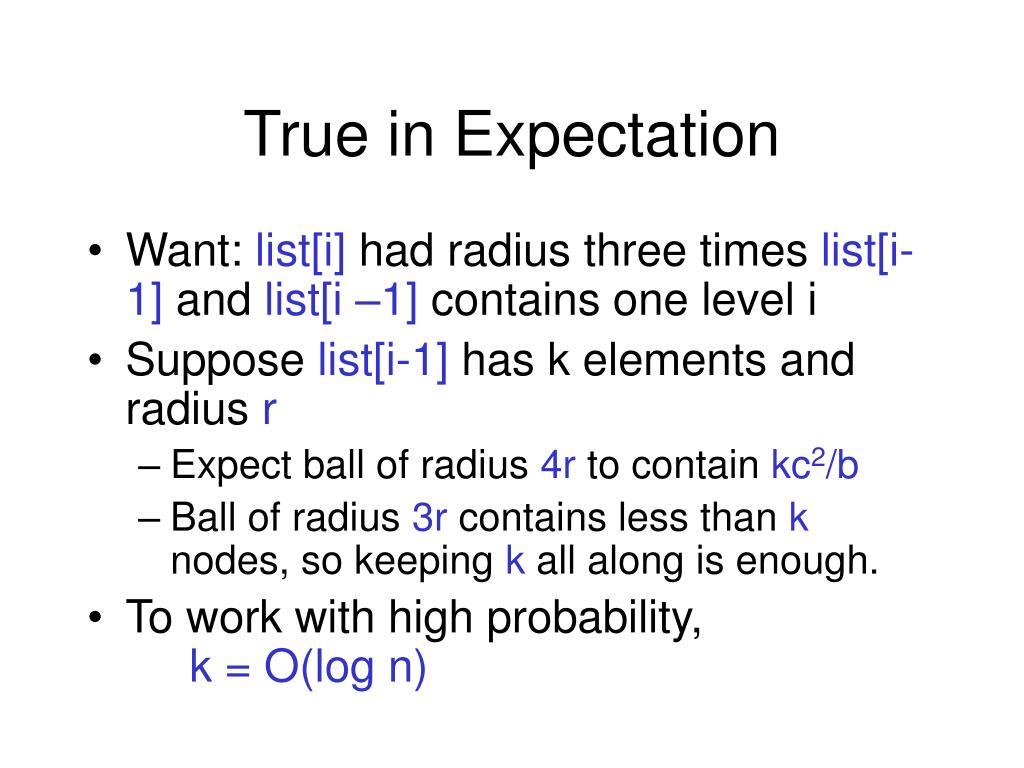 True in Expectation

• Want: list[i] had radius three times list[i-1] and list[i –1] contains one level i
• Suppose list[i-1] has k elements and radius r
– Expect ball of radius 4r to contain $kc^2/b$
– Ball of radius 3r contains less than k nodes, so keeping k all along is enough.
• To work with high probability,
k = O(log n)